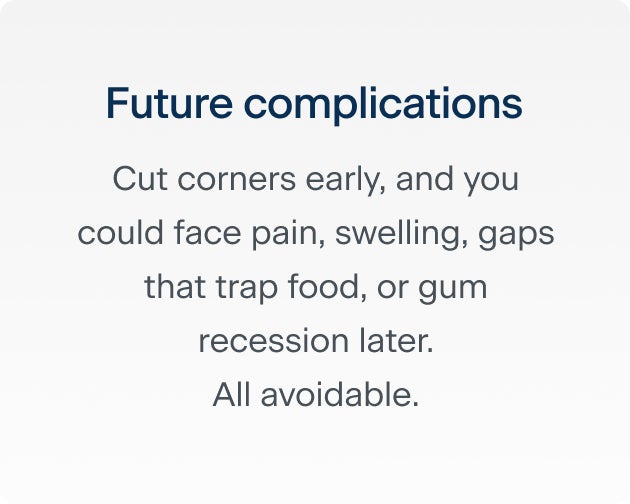 Future complications

Cut corners early, and you could face pain, swelling, gaps that trap food, or gum recession later.
All avoidable.